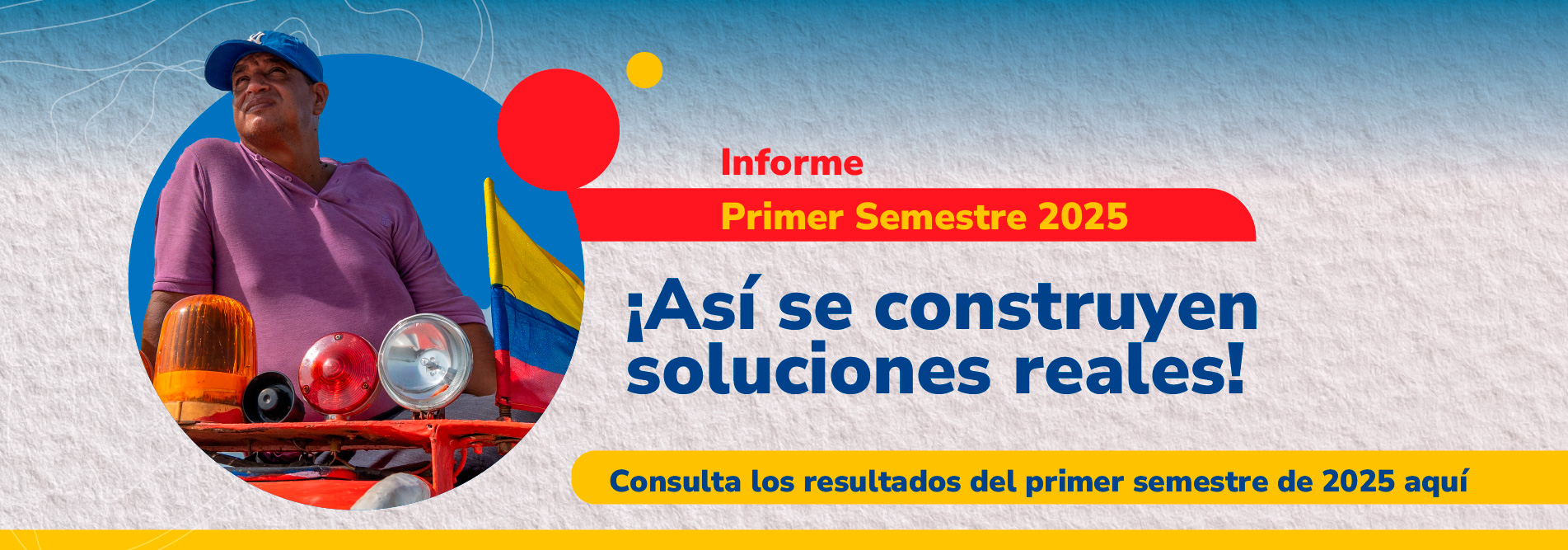 Informe

Primer Semestre 2025

¡Así se construyen soluciones reales!

Consulta los resultados del primer semestre de 2025 aquí